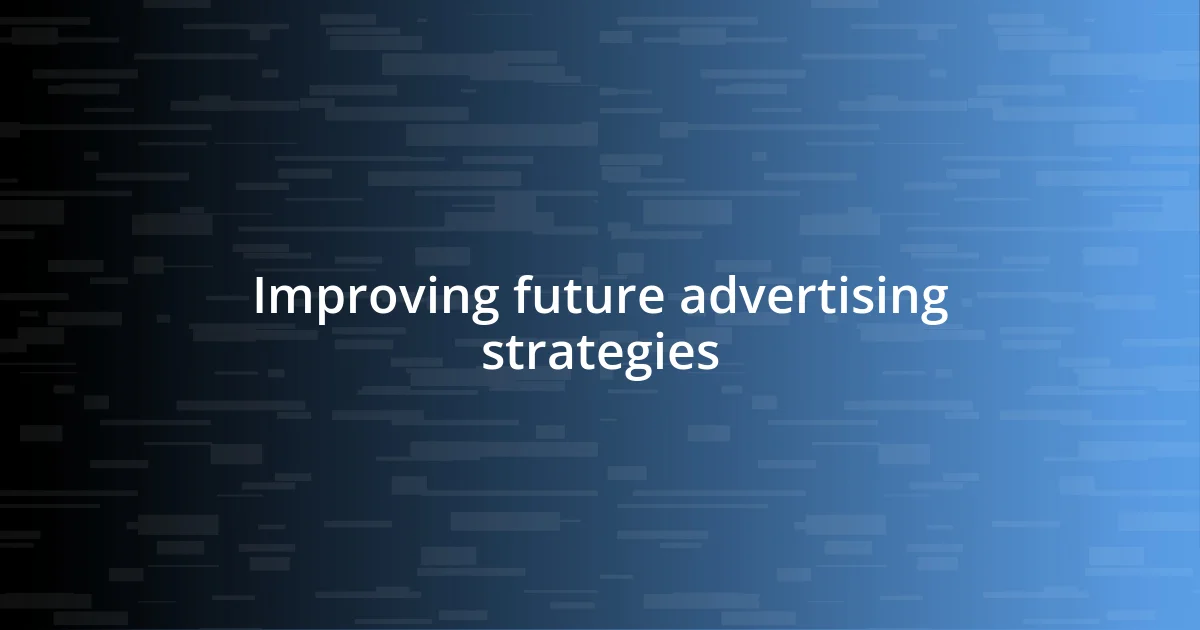 Improving future advertising strategies